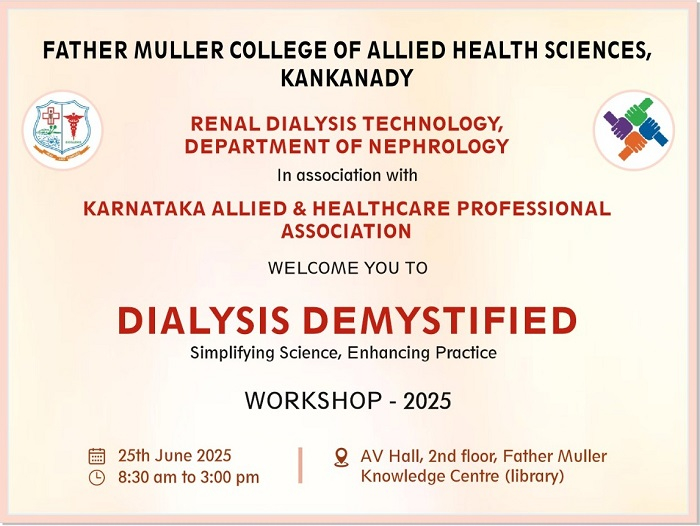 FATHER MULLER COLLEGE OF ALLIED HEALTH SCIENCES, KANKANADY

RENAL DIALYSIS TECHNOLOGY, DEPARTMENT OF NEPHROLOGY

In association with

KARNATAKA ALLIED & HEALTHCARE PROFESSIONAL ASSOCIATION

WELCOME YOU TO

DIALYSIS DEMYSTIFIED

Simplifying Science, Enhancing Practice

WORKSHOP - 2025

25th June 2025
8:30 am to 3:00 pm

AV Hall, 2nd floor, Father Muller Knowledge Centre (library)